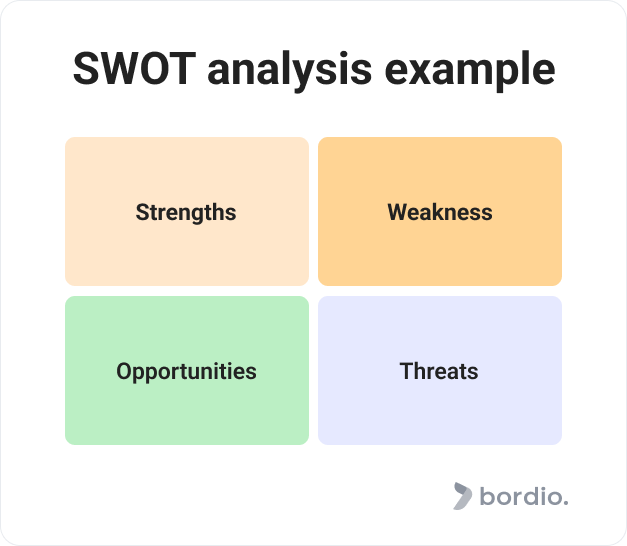 SWOT analysis example

Strengths

Weakness

Opportunities

Threats

bordio.